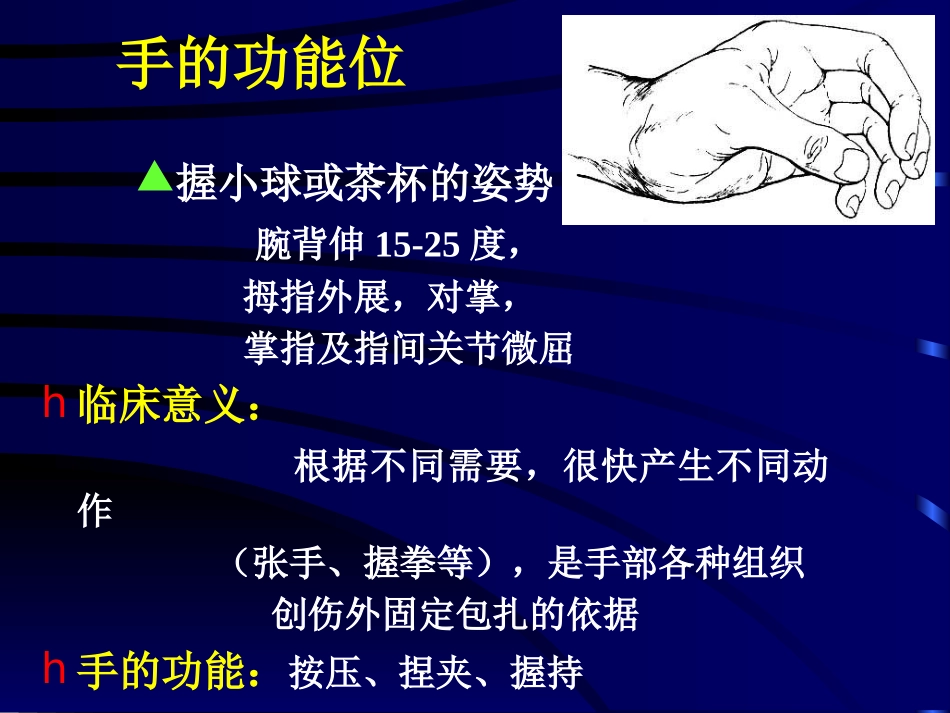 手的功能位

▲握小球或茶杯的姿势

腕背伸 15-25 度，

拇指外展，对掌，

掌指及指间关节微屈

h 临床意义：

根据不同需要，很快产生不同动作

（张手、握拳等），是手部各种组织

创伤外固定包扎的依据

h 手的功能：按压、捏夹、握持